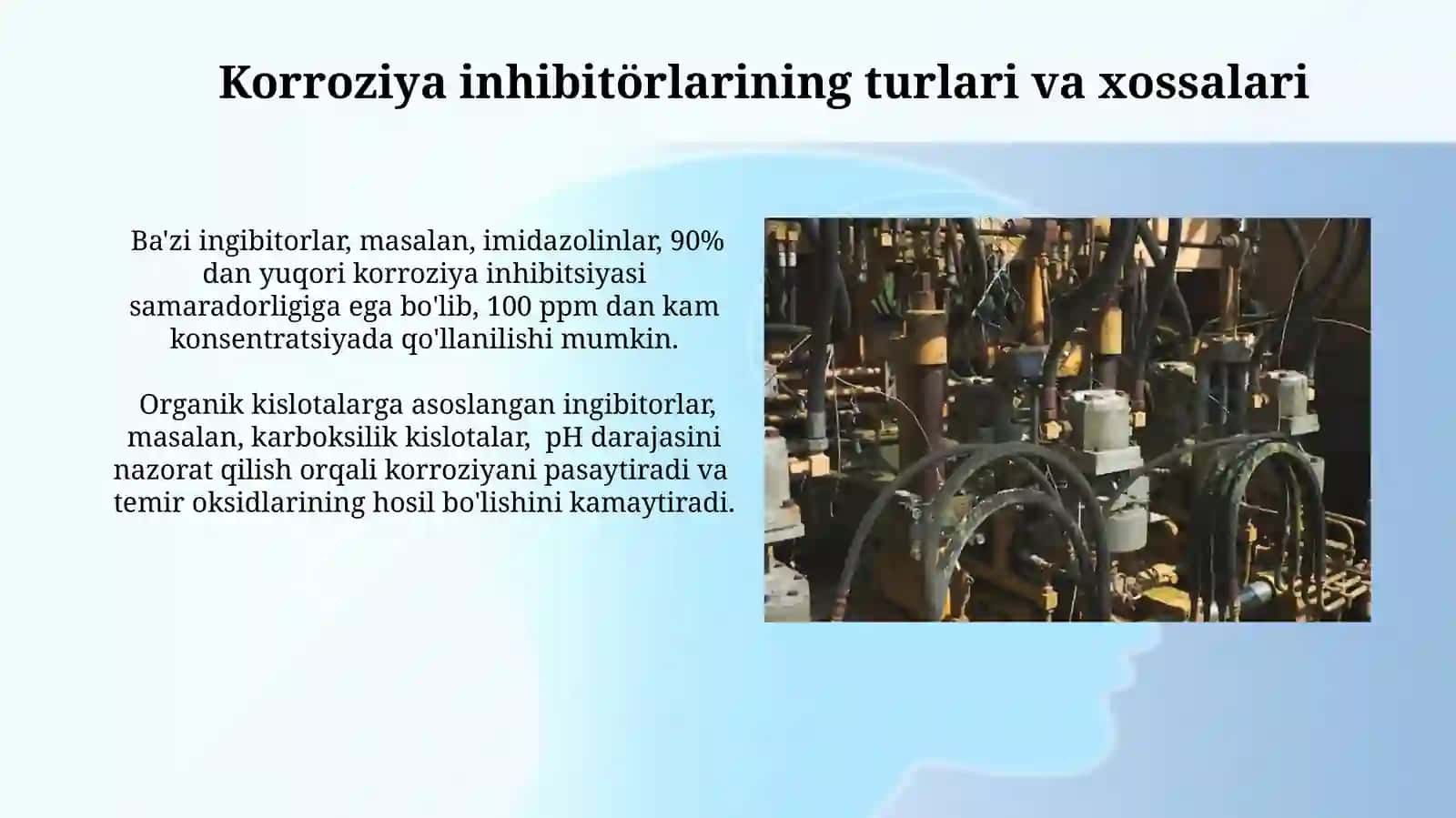 Korroziya inhibitörlarining turlari va xossalari

Ba'zi ingibitorlar, masalan, imidazolinlar, 90% dan yuqori korroziya inhibitsiyasi samaradorligiga ega bo'lib, 100 ppm dan kam konsentratsiyada qo'llanilishi mumkin.

Organik kislotalarga asoslangan ingibitorlar, masalan, karboksilik kislotalar, pH darajasini nazorat qilish orqali korroziyani pasaytiradi va temir oksidlarining hosil bo'lishini kamaytiradi.